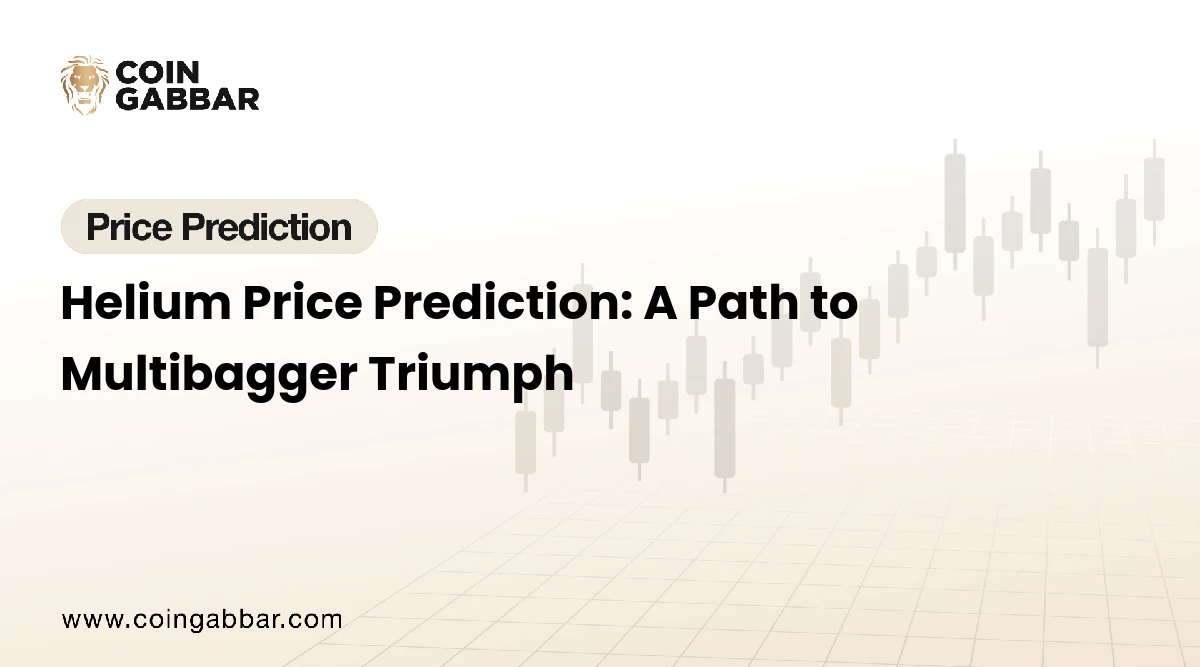 COIN GABBAR

Price Prediction

Helium Price Prediction: A Path to Multibagger Triumph

www.coingabbar.com